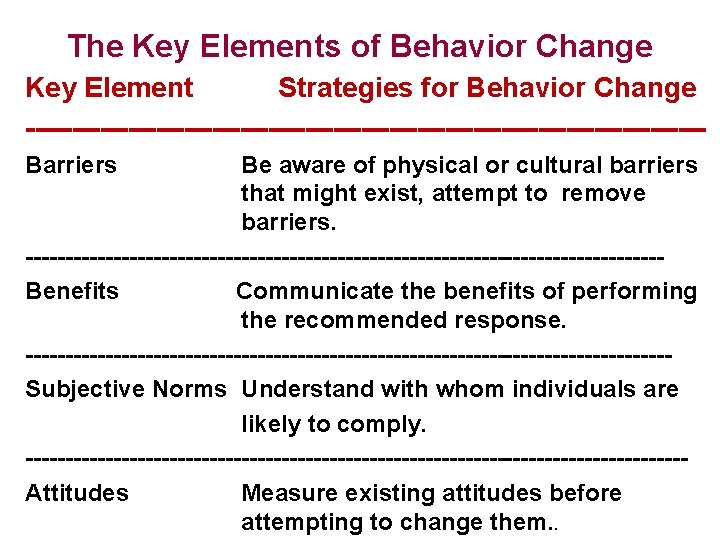 The Key Elements of Behavior Change

| Key Element | Strategies for Behavior Change |
|---|---|
| Barriers | Be aware of physical or cultural barriers that might exist, attempt to remove barriers. |
| Benefits | Communicate the benefits of performing the recommended response. |
| Subjective Norms | Understand with whom individuals are likely to comply. |
| Attitudes | Measure existing attitudes before attempting to change them.. |